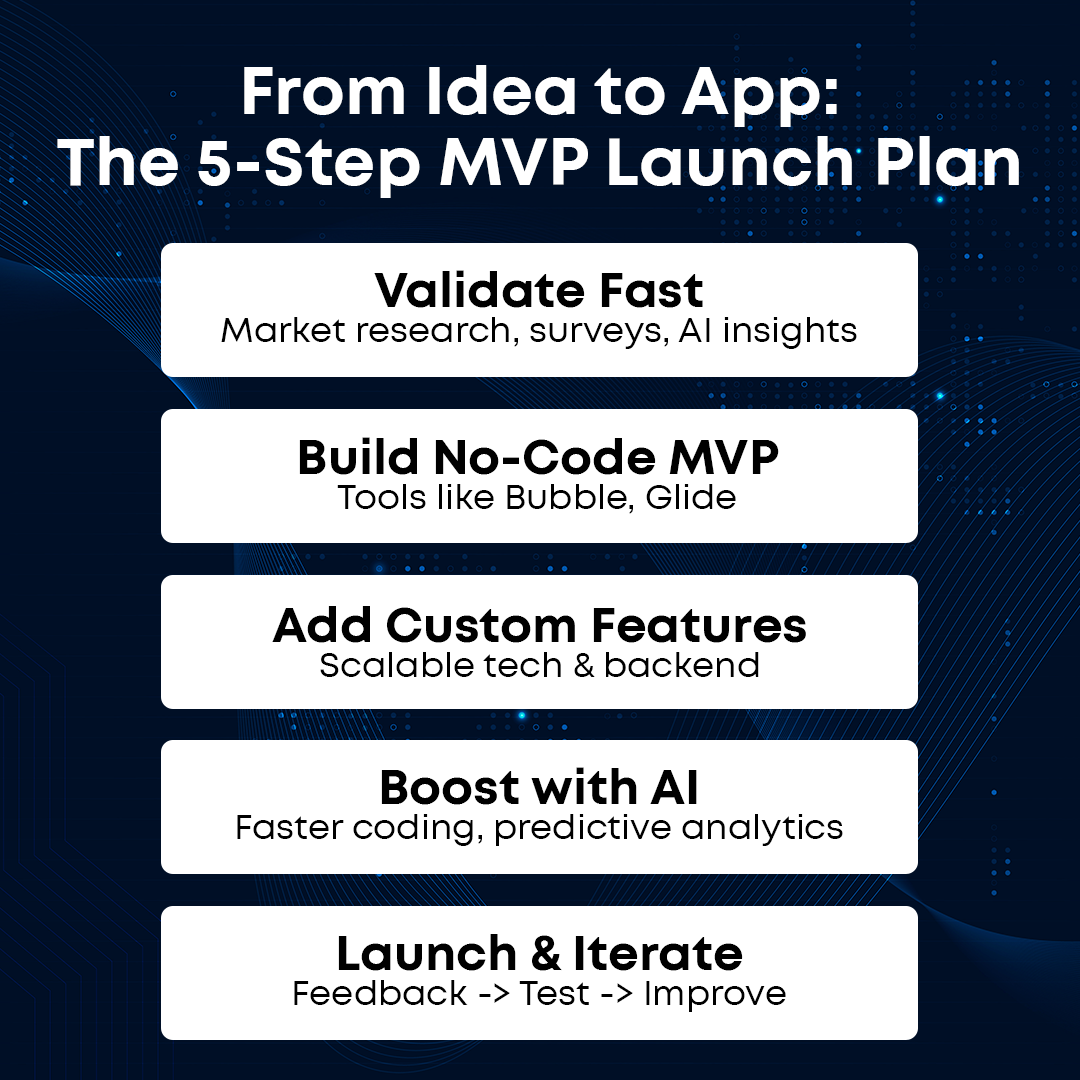 From Idea to App:
The 5-Step MVP Launch Plan

Validate Fast
Market research, surveys, AI insights

Build No-Code MVP
Tools like Bubble, Glide

Add Custom Features
Scalable tech & backend

Boost with AI
Faster coding, predictive analytics

Launch & Iterate
Feedback -> Test -> Improve